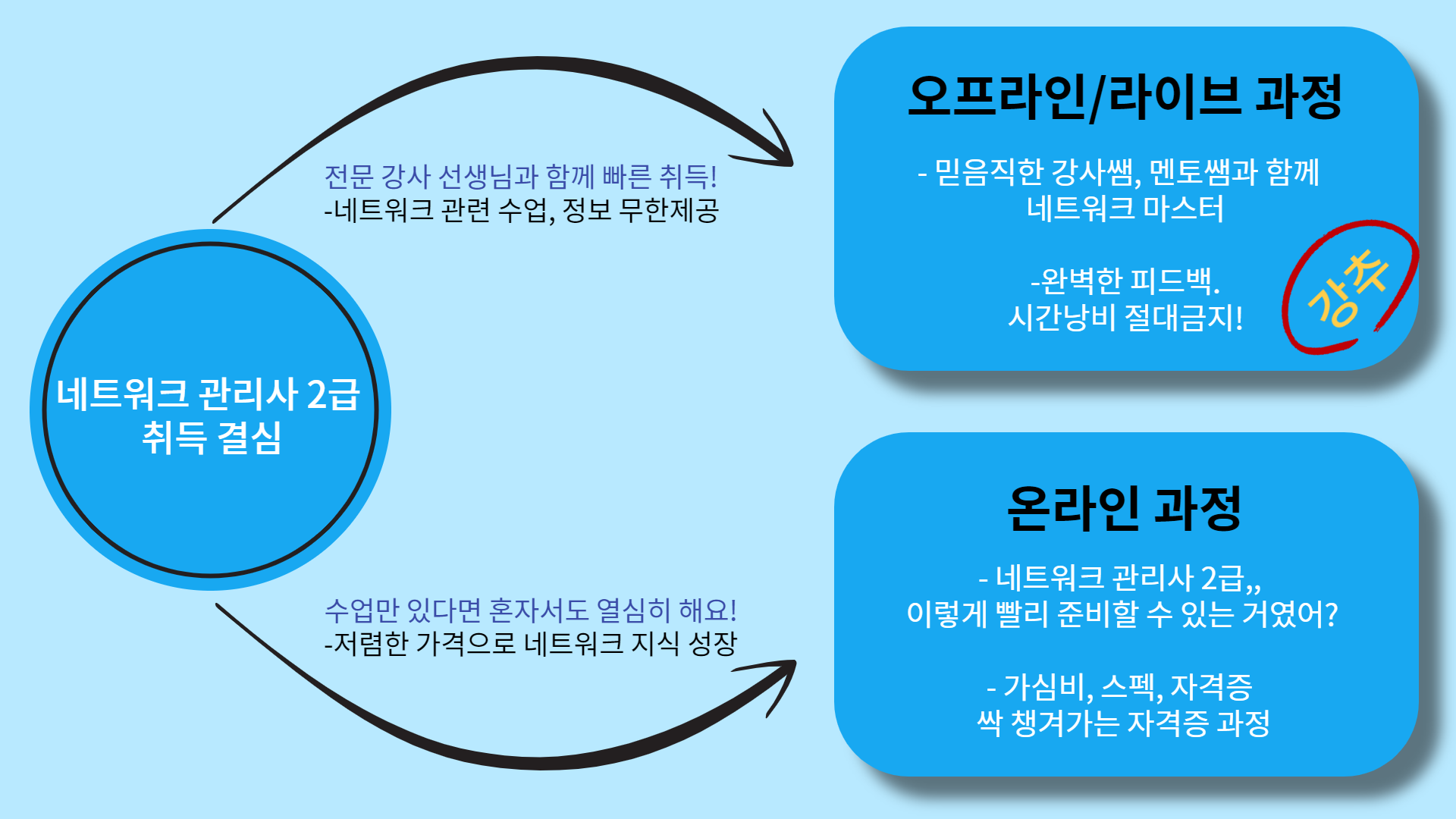 네트워크 관리사 2급
취득 결심

전문 강사 선생님과 함께 빠른 취득!
-네트워크 관련 수업, 정보 무한제공

수업만 있다면 혼자서도 열심히 해요!
-저렴한 가격으로 네트워크 지식 성장

오프라인/라이브 과정

- 믿음직한 강사쌤, 멘토쌤과 함께
네트워크 마스터

-완벽한 피드백.
시간낭비 절대금지!

강추

온라인 과정

- 네트워크 관리사 2급,,
이렇게 빨리 준비할 수 있는 거였어?

- 가심비, 스펙, 자격증
싹 챙겨가는 자격증 과정